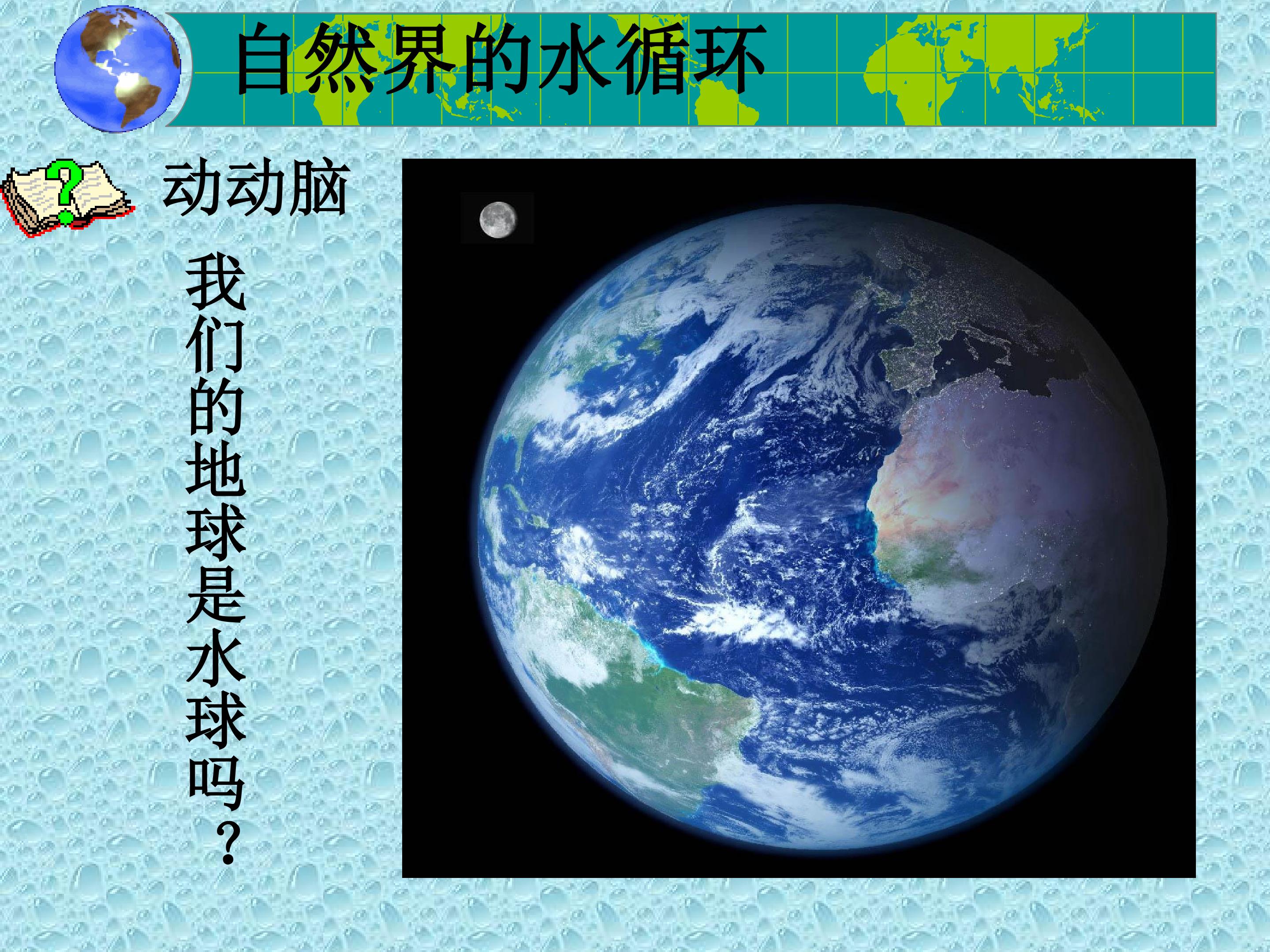 自然界的水循环

动动脑

我们的地球是水球吗？